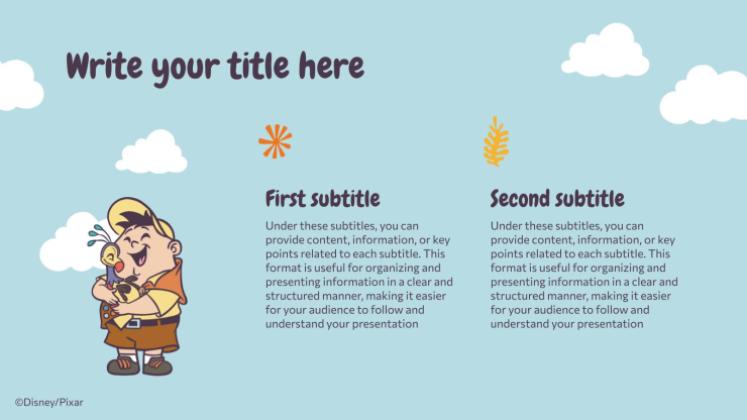 Write your title here

First subtitle

Under these subtitles, you can provide content, information, or key points related to each subtitle. This format is useful for organizing and presenting information in a clear and structured manner, making it easier for your audience to follow and understand your presentation

Second subtitle

Under these subtitles, you can provide content, information, or key points related to each subtitle. This format is useful for organizing and presenting information in a clear and structured manner, making it easier for your audience to follow and understand your presentation

©Disney/Pixar